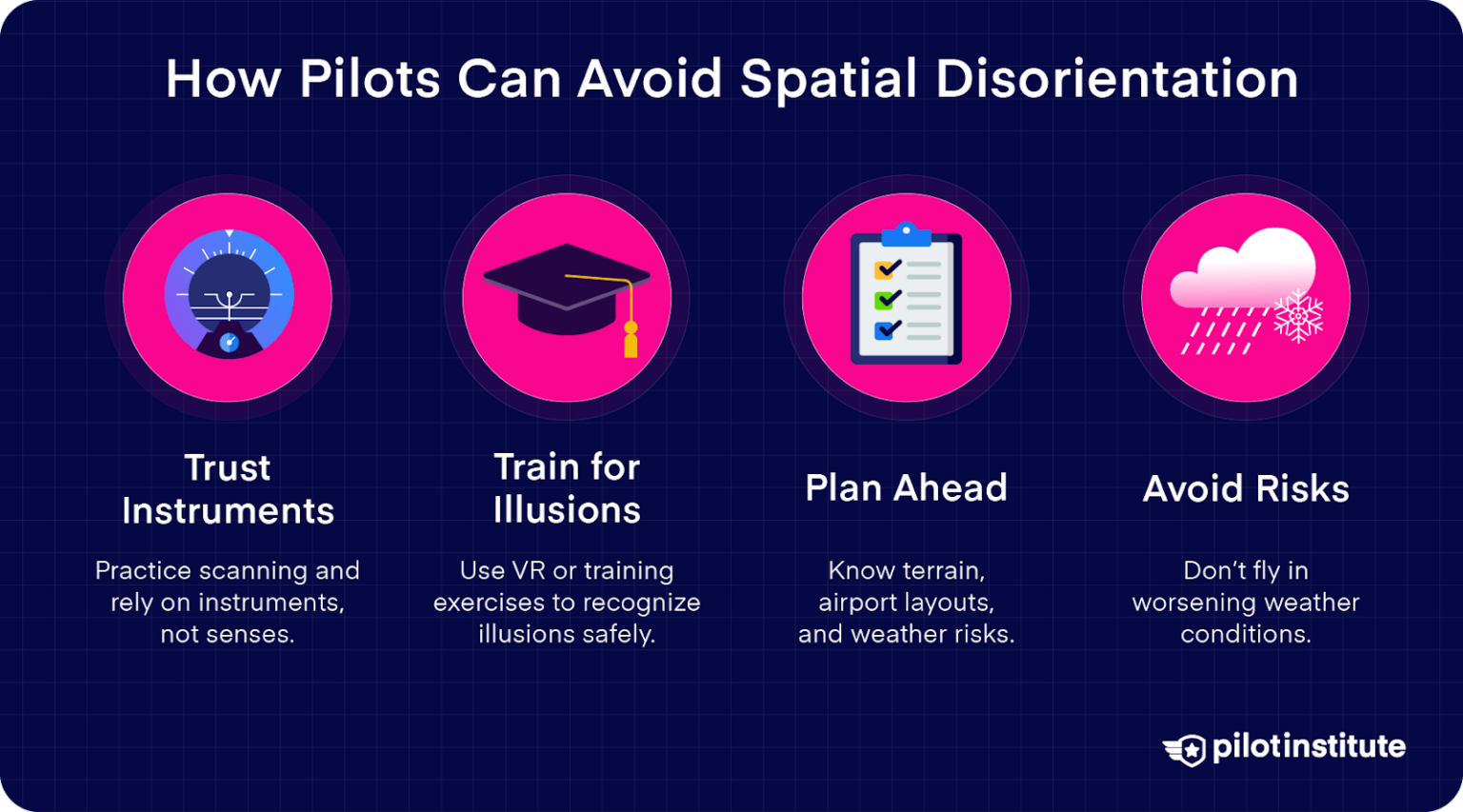 How Pilots Can Avoid Spatial Disorientation

Trust Instruments

Practice scanning and rely on instruments, not senses.

Train for Illusions

Use VR or training exercises to recognize illusions safely.

Plan Ahead

Know terrain, airport layouts, and weather risks.

Avoid Risks

Don't fly in worsening weather conditions.

pilotinstitute